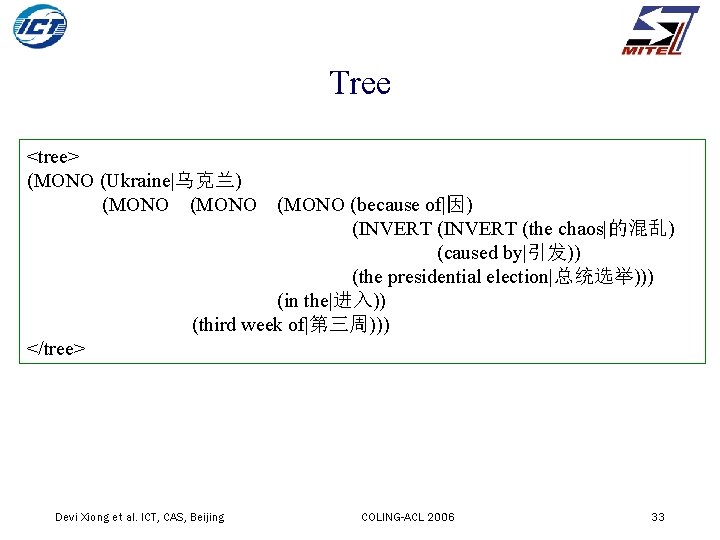 ICT

MITEL

Tree

<tree>
(MONO (Ukraine|乌克兰)
(MONO (MONO (MONO (because of|因)
(INVERT (INVERT (the chaos|的混乱)
(caused by|引发))
(the presidential election|总统选举)))
(in the|进入))
(third week of|第三周)))
</tree>

Devi Xiong et al. ICT, CAS, Beijing

COLING-ACL 2006

33